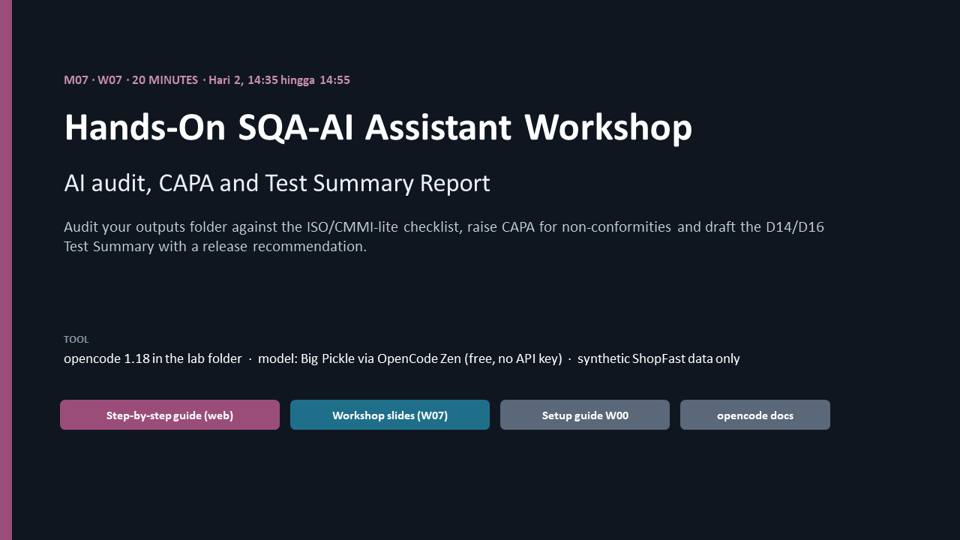 M07 · W07 · 20 MINUTES · Hari 2, 14:35 hingga 14:55

Hands-On SQA-AI Assistant Workshop

AI audit, CAPA and Test Summary Report

Audit your outputs folder against the ISO/CMMI-lite checklist, raise CAPA for non-conformities and draft the D14/D16 Test Summary with a release recommendation.

TOOL

opencode 1.18 in the lab folder · model: Big Pickle via OpenCode Zen (free, no API key) · synthetic ShopFast data only

Step-by-step guide (web)

Workshop slides (W07)

Setup guide W00

opencode docs